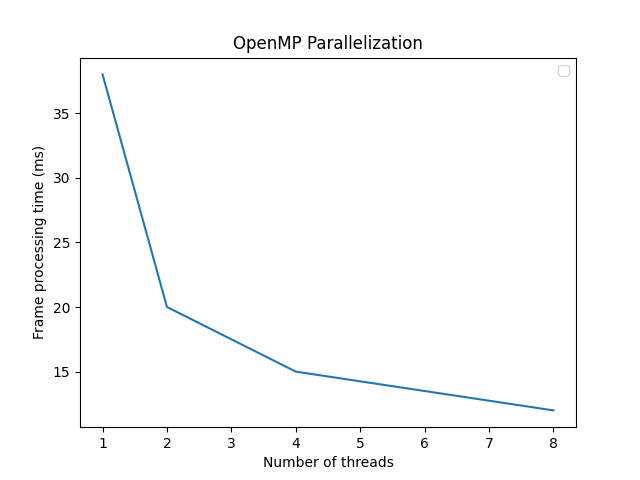 OpenMP Parallelization

Frame processing time (ms)

35
30
25
20
15

1 2 3 4 5 6 7 8

Number of threads